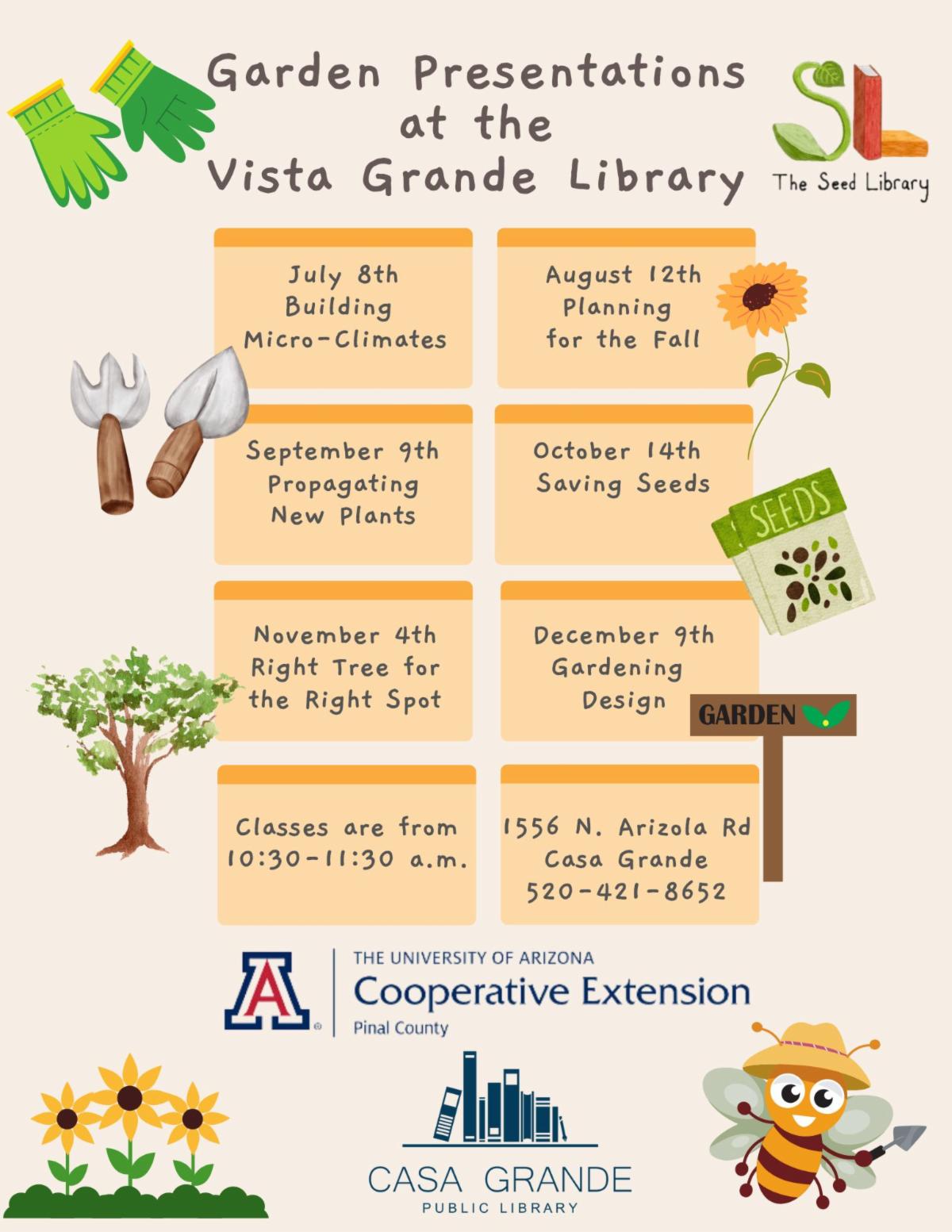 Garden Presentations at the Vista Grande Library

SL
The Seed Library

July 8th
Building
Micro-Climates

August 12th
Planning
for the Fall

September 9th
Propagating
New Plants

October 14th
Saving Seeds

SEEDS

November 4th
Right Tree for
the Right Spot

December 9th
Gardening
Design

GARDEN

Classes are from
10:30-11:30 a.m.

1556 N. Arizola Rd
Casa Grande
520-421-8652

A
THE UNIVERSITY OF ARIZONA
Cooperative Extension
Pinal County

CASA GRANDE
PUBLIC LIBRARY